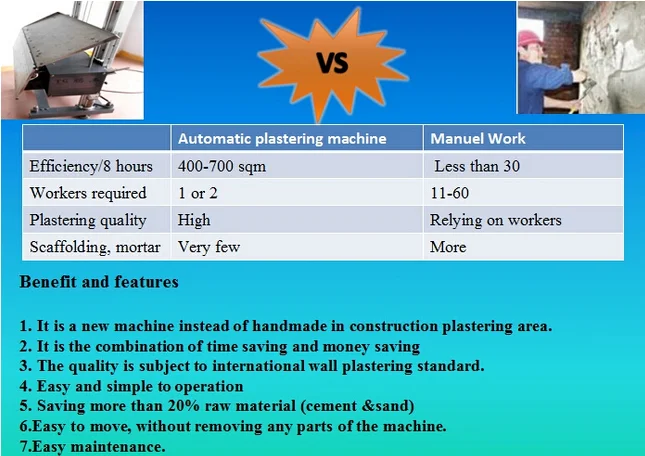 VS

| | Automatic plastering machine | Manuel Work |
|---|---|---|
| Efficiency/8 hours | 400-700 sqm | Less than 30 |
| Workers required | 1 or 2 | 11-60 |
| Plastering quality | High | Relying on workers |
| Scaffolding, mortar | Very few | More |

Benefit and features

1. It is a new machine instead of handmade in construction plastering area.
2. It is the combination of time saving and money saving
3. The quality is subject to international wall plastering standard.
4. Easy and simple to operation
5. Saving more than 20% raw material (cement &sand)
6.Easy to move, without removing any parts of the machine.
7.Easy maintenance.